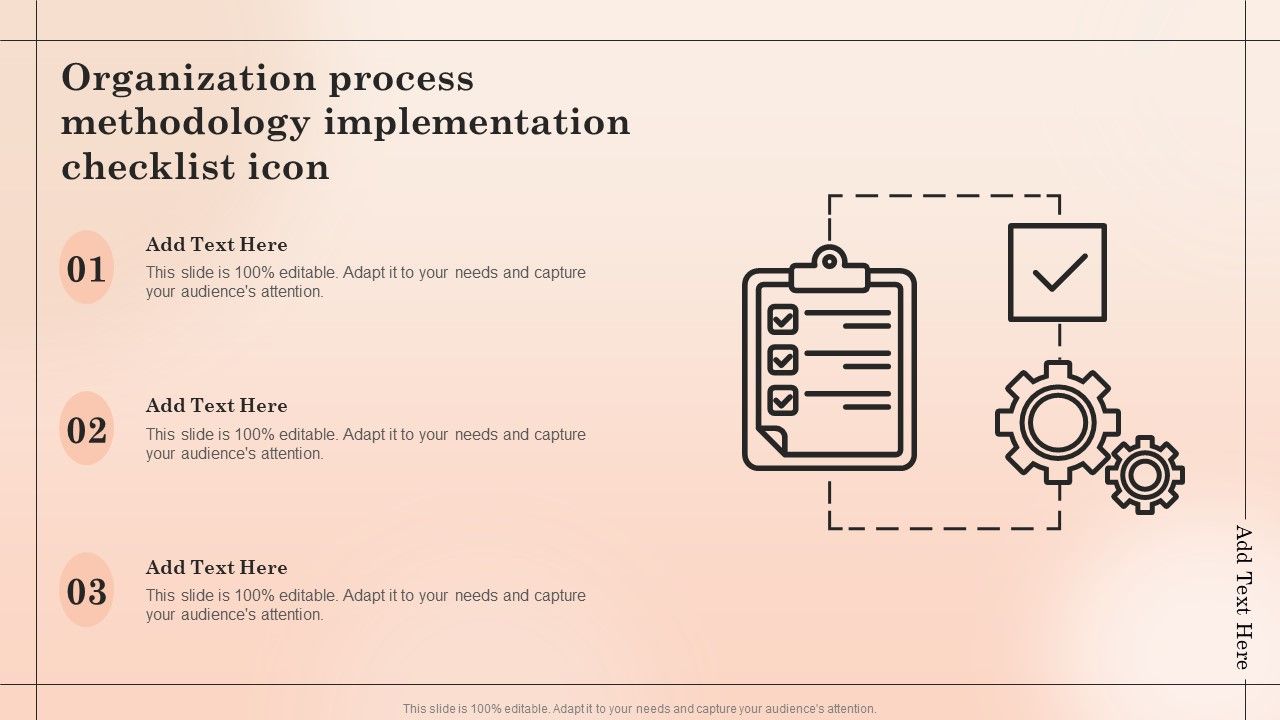 Organization process methodology implementation checklist icon

01

Add Text Here

This slide is 100% editable. Adapt it to your needs and capture your audience's attention.

02

Add Text Here

This slide is 100% editable. Adapt it to your needs and capture your audience's attention.

03

Add Text Here

This slide is 100% editable. Adapt it to your needs and capture your audience's attention.

Add Text Here

This slide is 100% editable. Adapt it to your needs and capture your audience's attention.